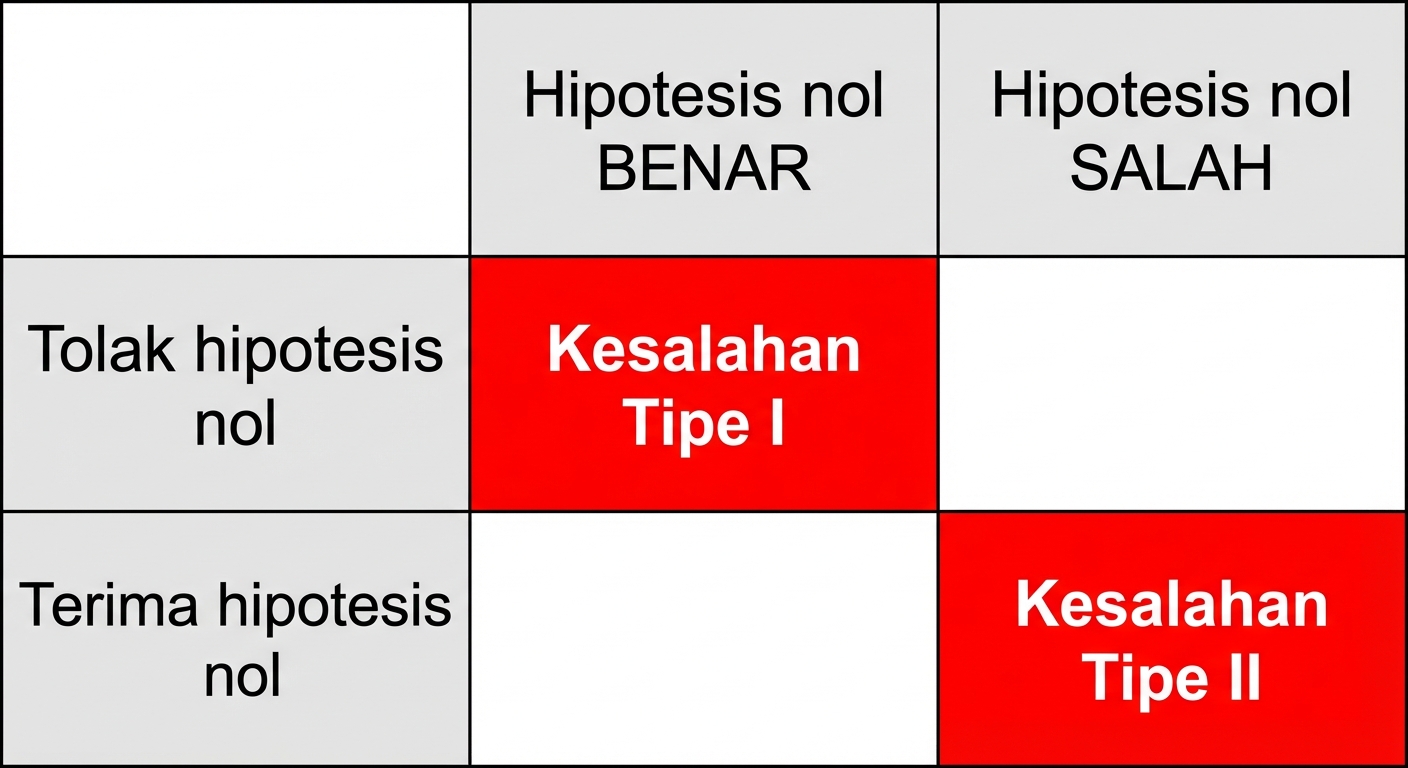 | | Hipotesis nol BENAR | Hipotesis nol SALAH |
|---|---|---|
| Tolak hipotesis nol | Kesalahan Tipe I | |
| Terima hipotesis nol | | Kesalahan Tipe II |